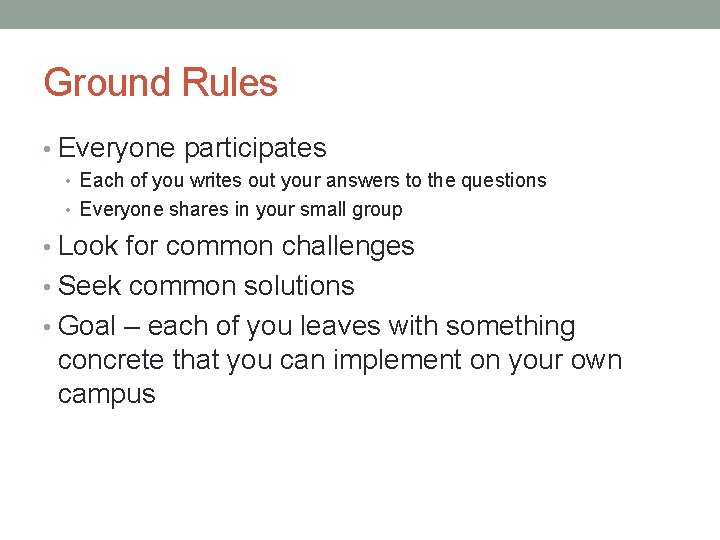 Ground Rules

• Everyone participates
  • Each of you writes out your answers to the questions
  • Everyone shares in your small group
• Look for common challenges
• Seek common solutions
• Goal – each of you leaves with something concrete that you can implement on your own campus